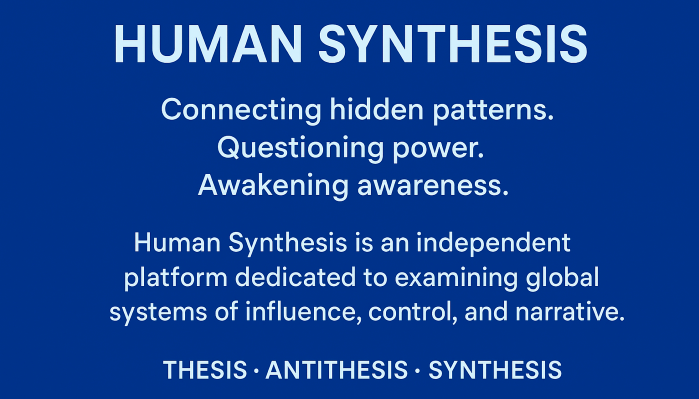 HUMAN SYNTHESIS

Connecting hidden patterns.
Questioning power.
Awakening awareness.

Human Synthesis is an independent platform dedicated to examining global systems of influence, control, and narrative.

THESIS · ANTITHESIS · SYNTHESIS